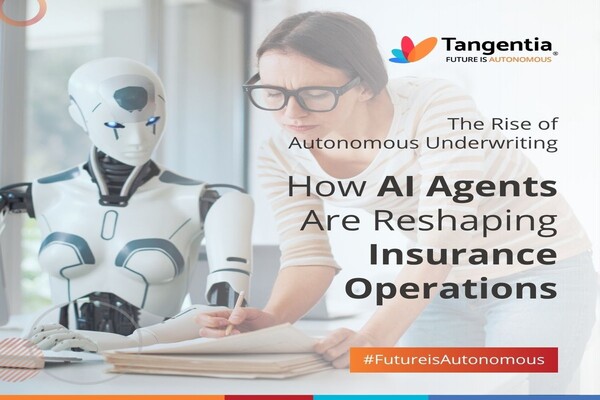 Tangentia®
FUTURE IS AUTONOMOUS

The Rise of Autonomous Underwriting

How AI Agents Are Reshaping Insurance Operations

#FutureisAutonomous